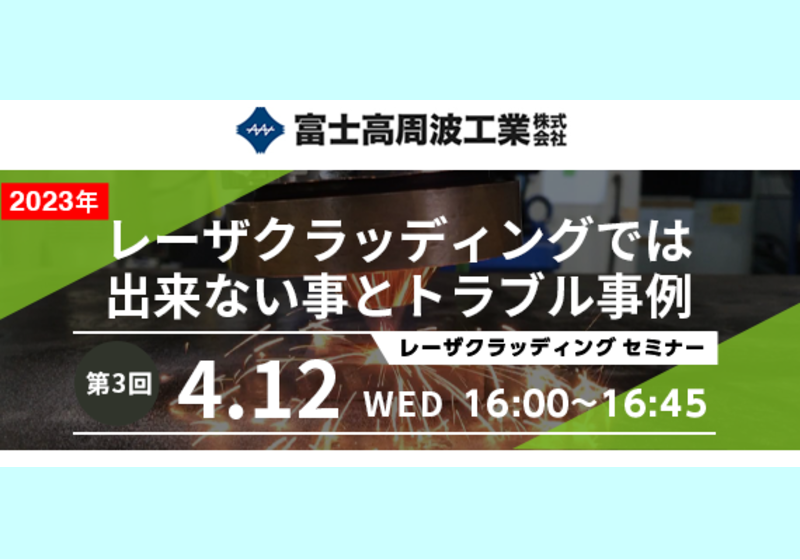 富士高周波工業株式会社

2023年

レーザクラッディングでは出来ない事とトラブル事例

レーザクラッディング セミナー

第3回

4.12 WED 16:00~16:45